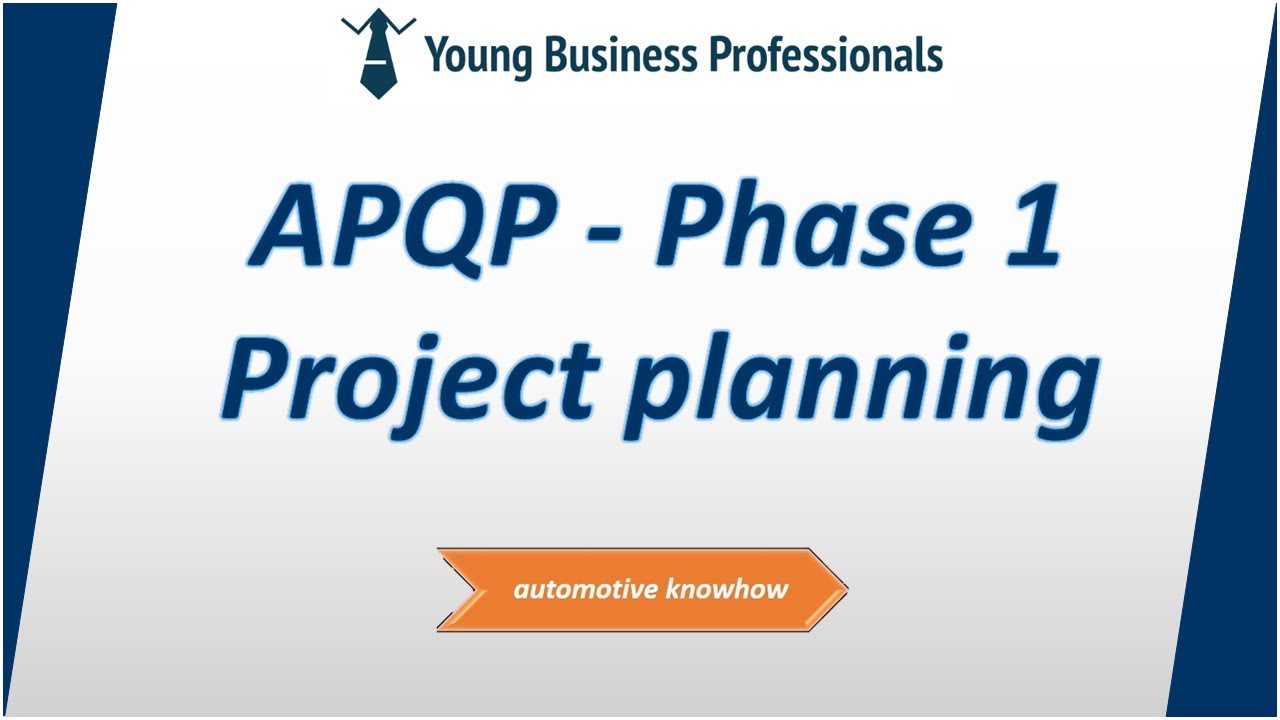 Young Business Professionals

APQP - Phase 1
Project planning

automotive knowhow